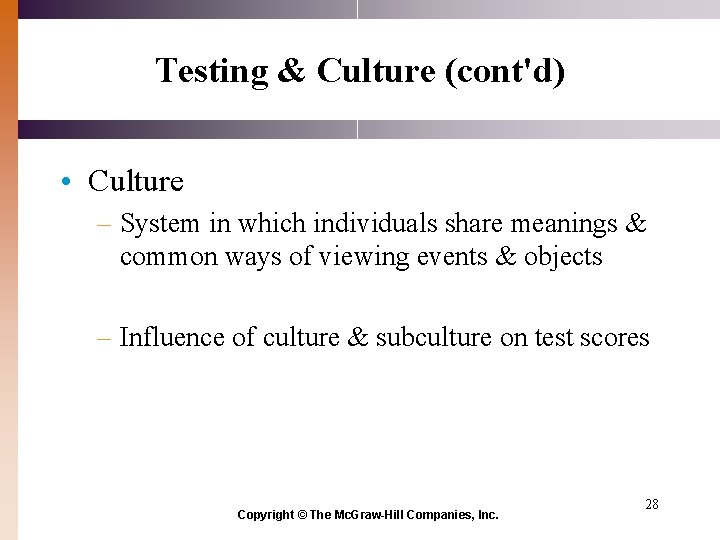 Testing & Culture (cont'd)

• Culture

– System in which individuals share meanings & common ways of viewing events & objects

– Influence of culture & subculture on test scores

28

Copyright © The McGraw-Hill Companies, Inc.